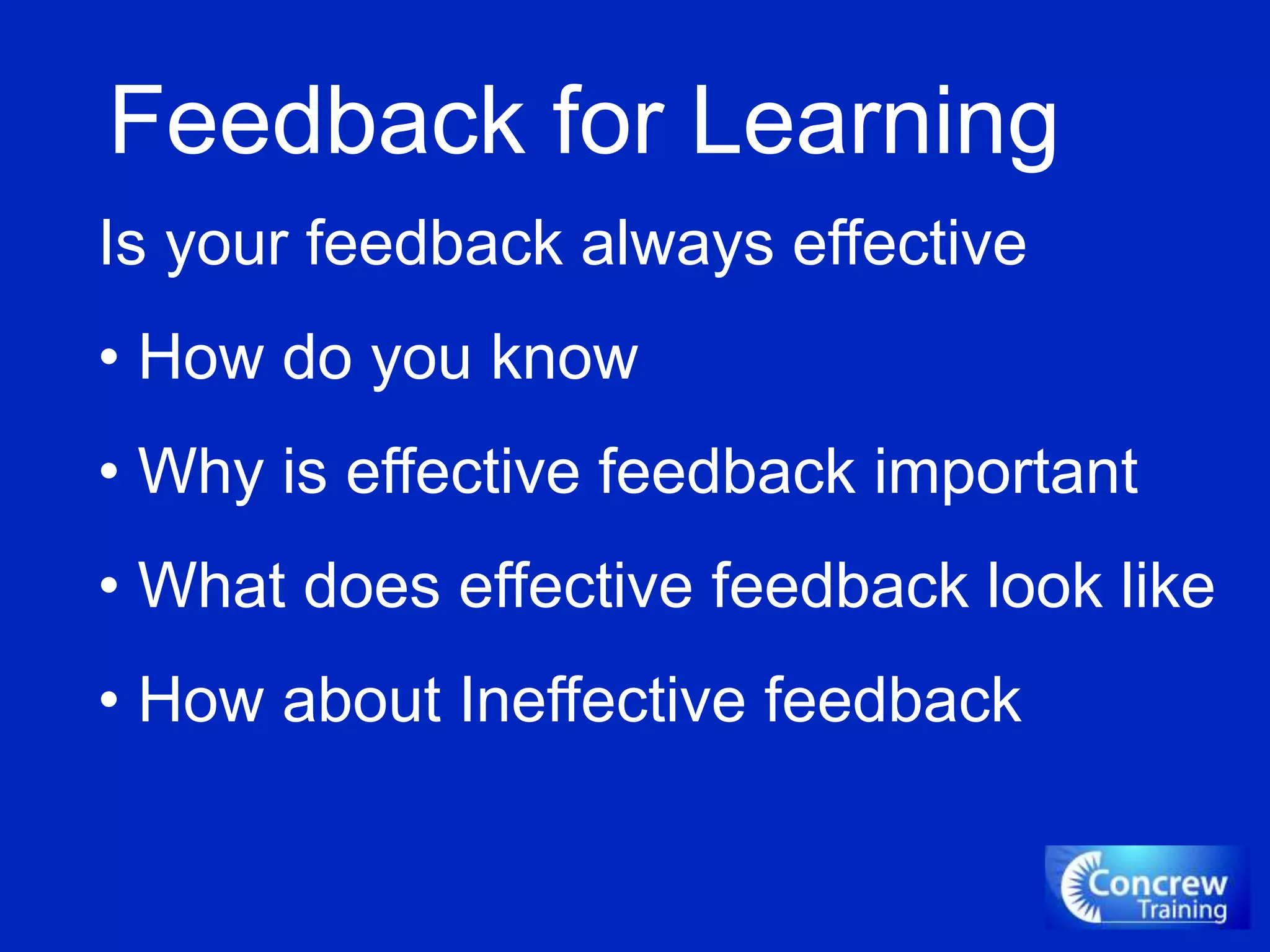 Feedback for Learning

Is your feedback always effective

• How do you know

• Why is effective feedback important

• What does effective feedback look like

• How about Ineffective feedback

Concrew Training